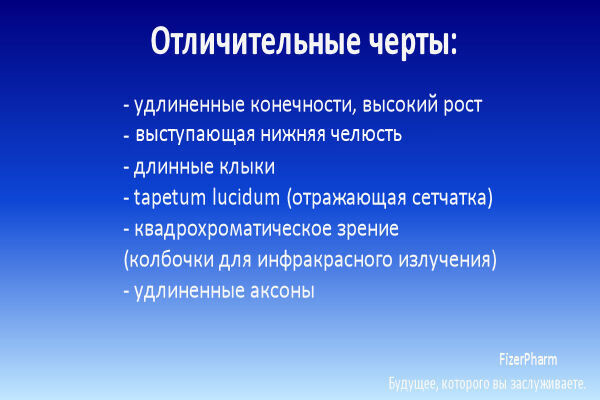 Отличительные черты:

- удлиненные конечности, высокий рост
- выступающая нижняя челюсть
- длинные клыки
- tapetum lucidum (отражающая сетчатка)
- квадрохроматическое зрение
(колбочки для инфракрасного излучения)
- удлиненные аксоны

FizerPharm
Будущее, которого вы заслуживаете.